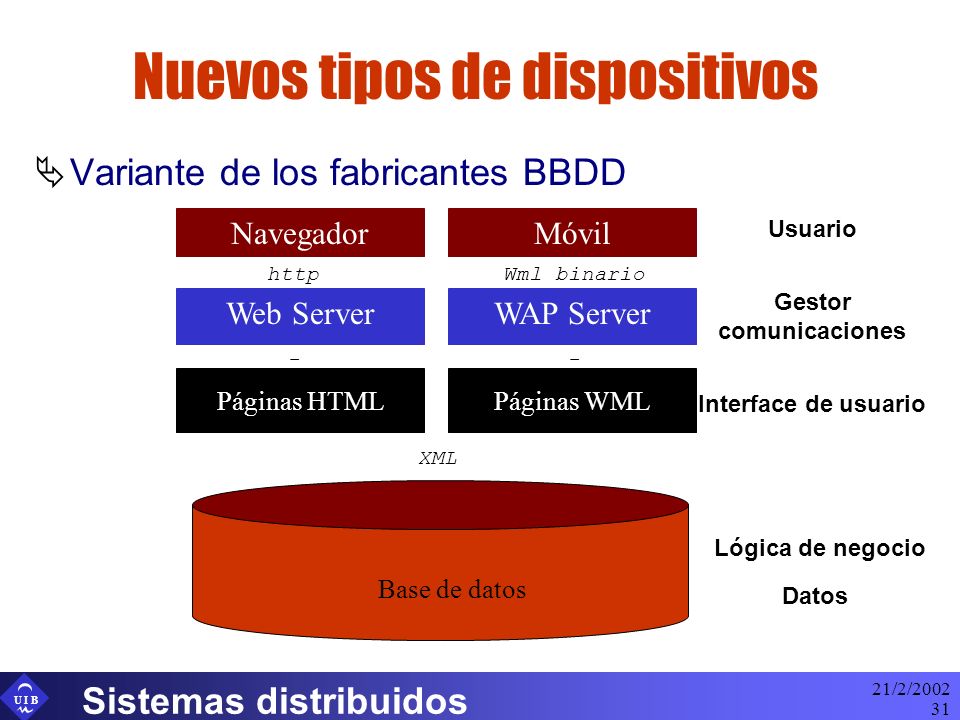 Nuevos tipos de dispositivos

Variante de los fabricantes BBDD

Navegador

Móvil

Usuario

http

Wml binario

Web Server

WAP Server

Gestor comunicaciones

-

-

Páginas HTML

Páginas WML

Interface de usuario

XML

Base de datos

Lógica de negocio

Datos

UIB

Sistemas distribuidos

21/2/2002
31